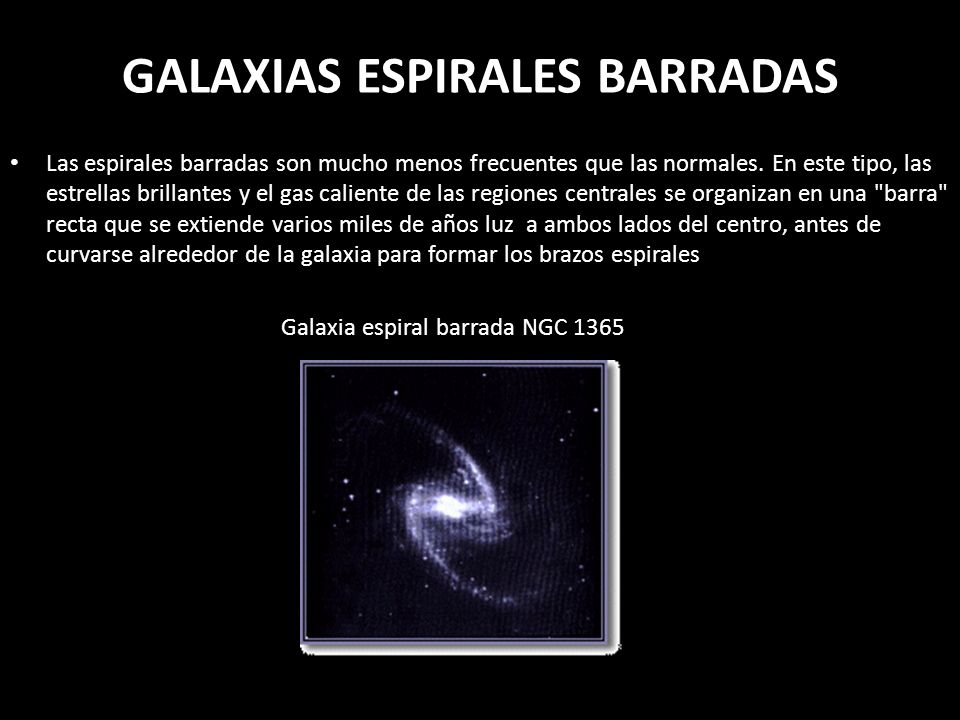 GALAXIAS ESPIRALES BARRADAS

• Las espirales barradas son mucho menos frecuentes que las normales. En este tipo, las estrellas brillantes y el gas caliente de las regiones centrales se organizan en una "barra" recta que se extiende varios miles de años luz a ambos lados del centro, antes de curvarse alrededor de la galaxia para formar los brazos espirales

Galaxia espiral barrada NGC 1365